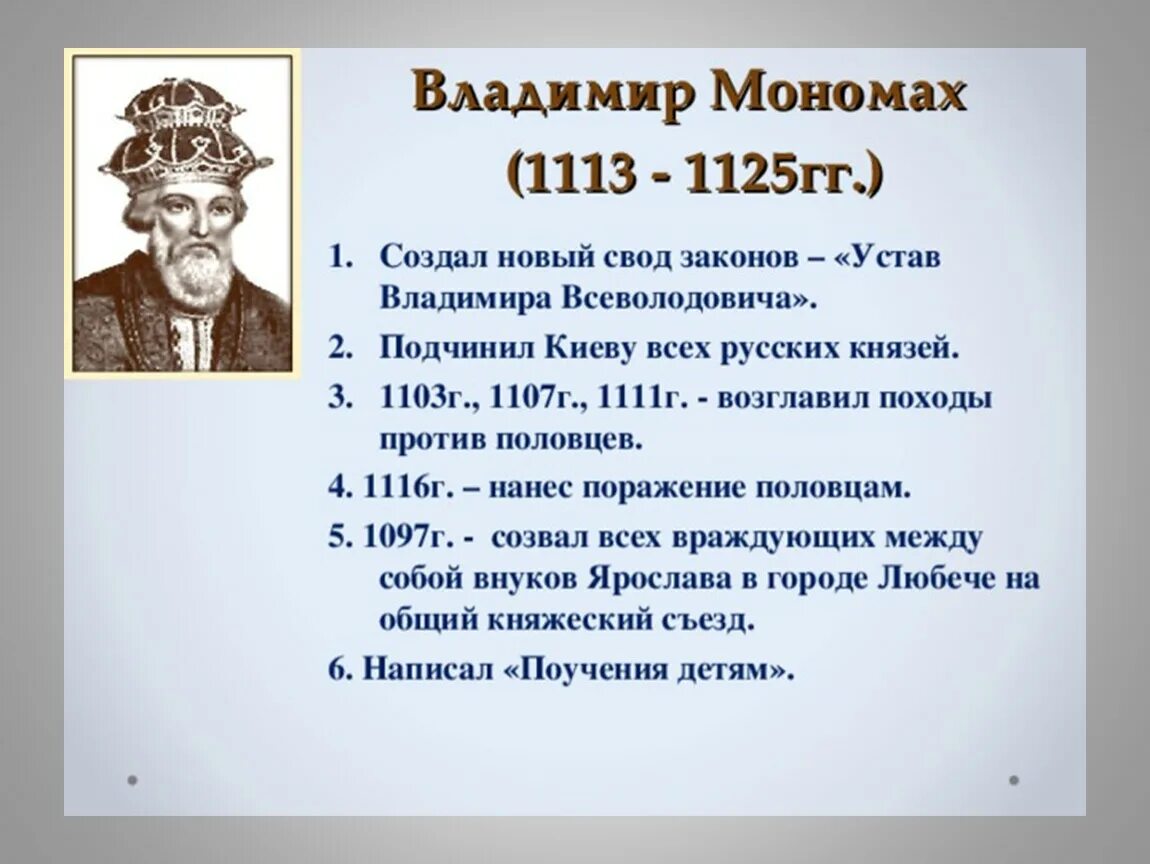 Владимир Мономах
(1113 - 1125гг.)

1. Создал новый свод законов – «Устав Владимира Всеволодовича».

2. Подчинил Киеву всех русских князей.

3. 1103г., 1107г., 1111г. - возглавил походы против половцев.

4. 1116г. – нанес поражение половцам.

5. 1097г. - созвал всех враждующих между собой внуков Ярослава в городе Любече на общий княжеский съезд.

6. Написал «Поучения детям».